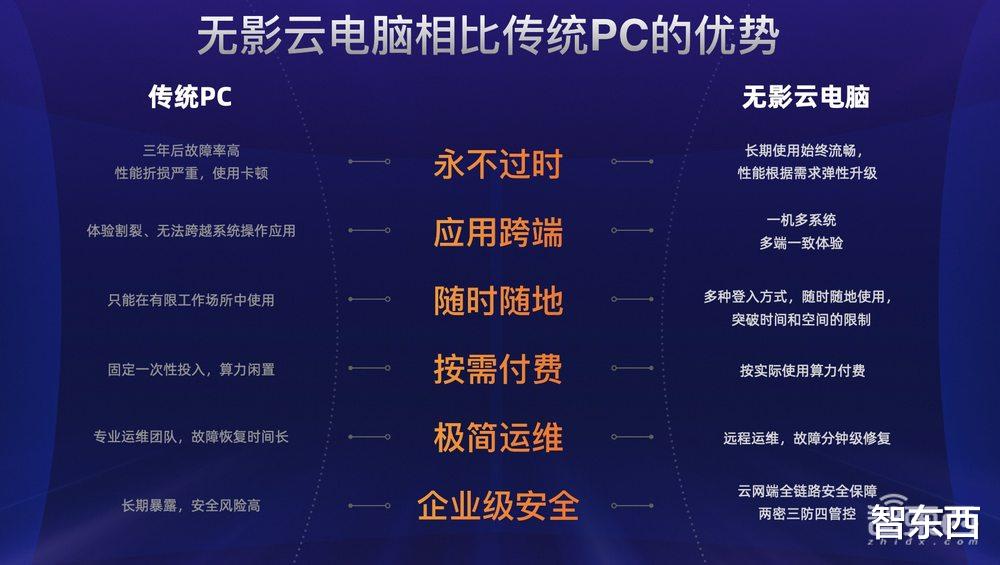 无影云电脑相比传统PC的优势

传统PC

三年后故障率高
性能折损严重，使用卡顿

体验割裂、无法跨越系统操作应用

只能在有限工作场所中使用

固定一次性投入，算力闲置

专业运维团队，故障恢复时间长

长期暴露，安全风险高

永不过时

应用跨端

随时随地

按需付费

极简运维

企业级安全

无影云电脑

长期使用始终流畅，
性能根据需求弹性升级

一机多系统
多端一致体验

多种登入方式，随时随地使用，
突破时间和空间的限制

按实际使用算力付费

远程运维，故障分钟级修复

云网端全链路安全保障
两密三防四管控

智东西
zhidx.com